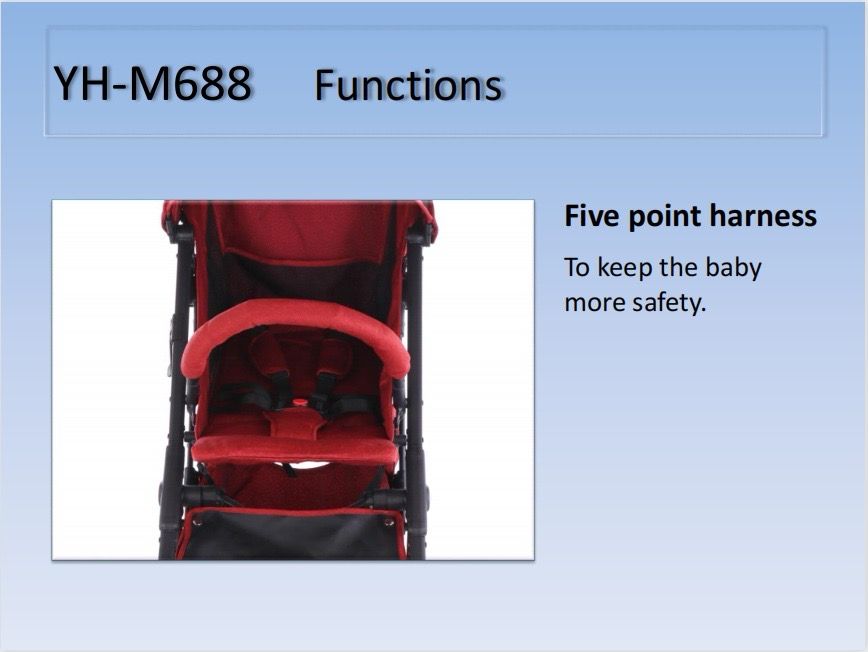 YH-M688 Functions

Five point harness

To keep the baby more safety.